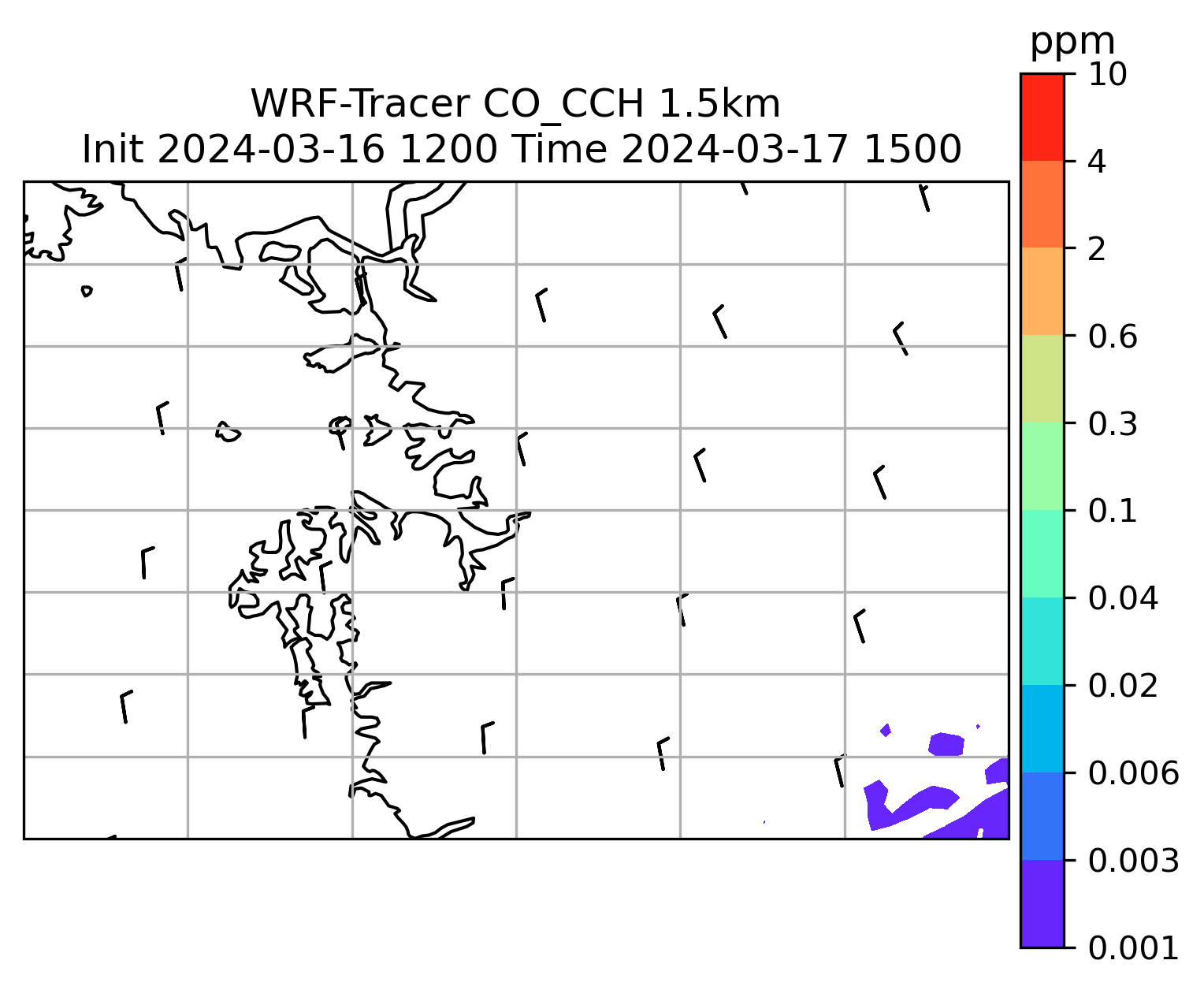 WRF-Tracer CO_CCH 1.5km
Init 2024-03-16 1200 Time 2024-03-17 1500

ppm
10
4
2
0.6
0.3
0.1
0.04
0.02
0.006
0.003
0.001